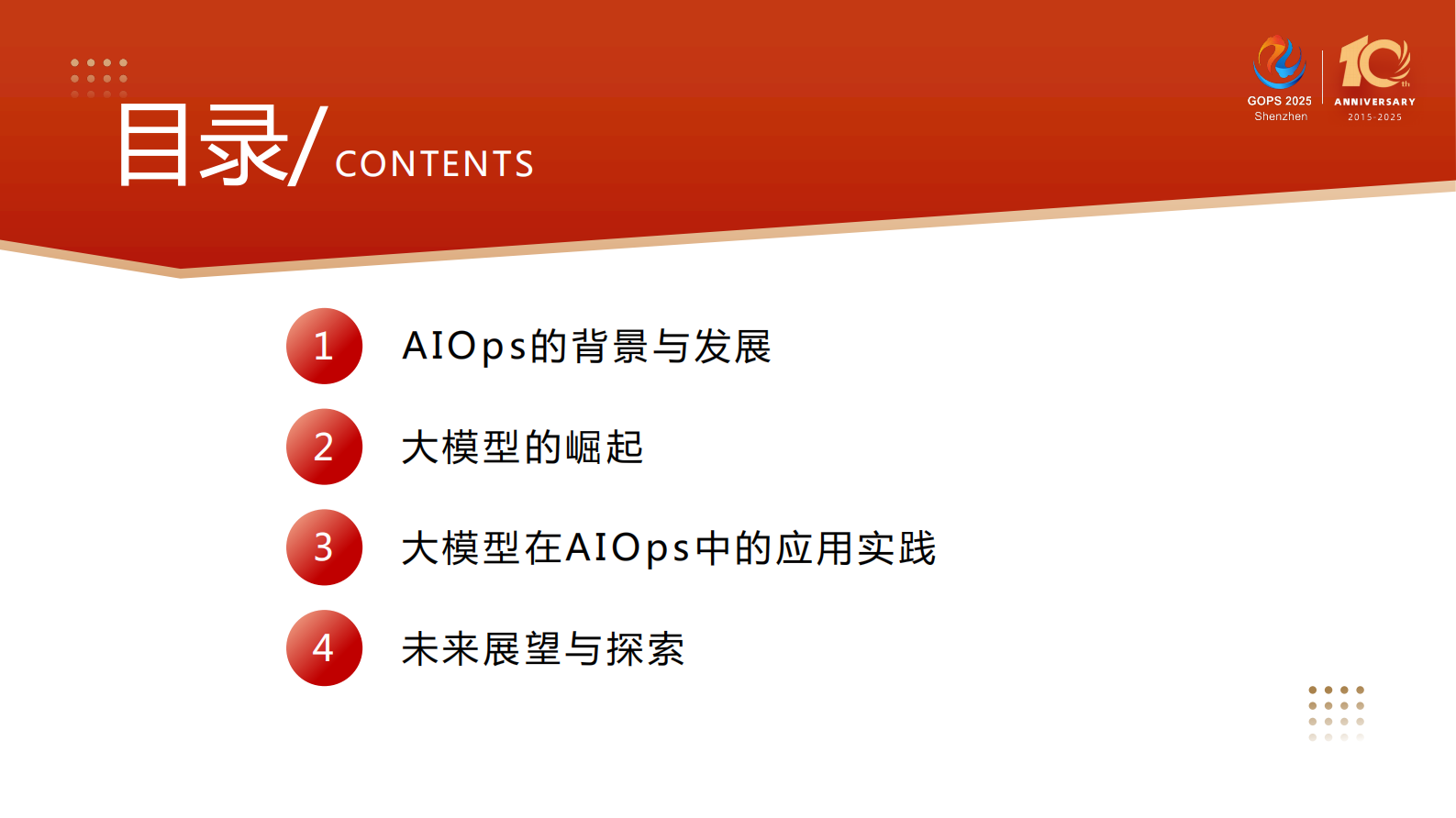 目录/ CONTENTS

GOPS 2025
Shenzhen

10th
ANNIVERSARY
2015-2025

1 AIOps的背景与发展

2 大模型的崛起

3 大模型在AIOps中的应用实践

4 未来展望与探索